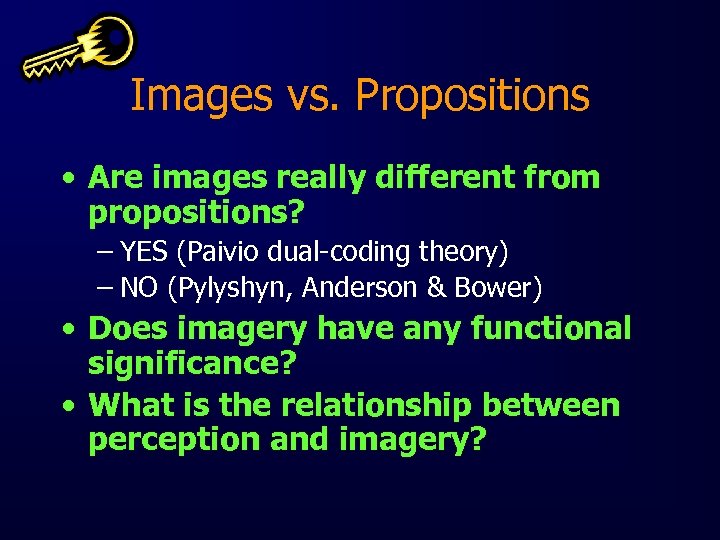 Images vs. Propositions

• Are images really different from propositions?
– YES (Paivio dual-coding theory)
– NO (Pylyshyn, Anderson & Bower)
• Does imagery have any functional significance?
• What is the relationship between perception and imagery?